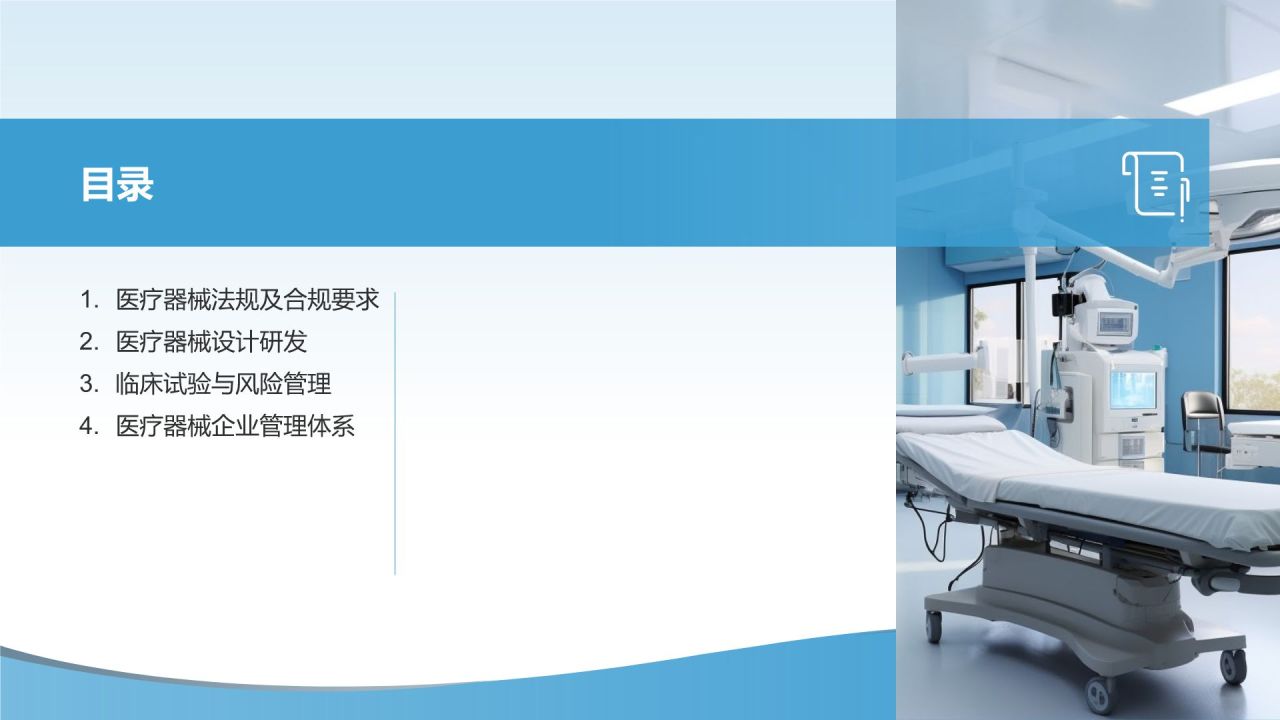 目录

1. 医疗器械法规及合规要求
2. 医疗器械设计研发
3. 临床试验与风险管理
4. 医疗器械企业管理体系